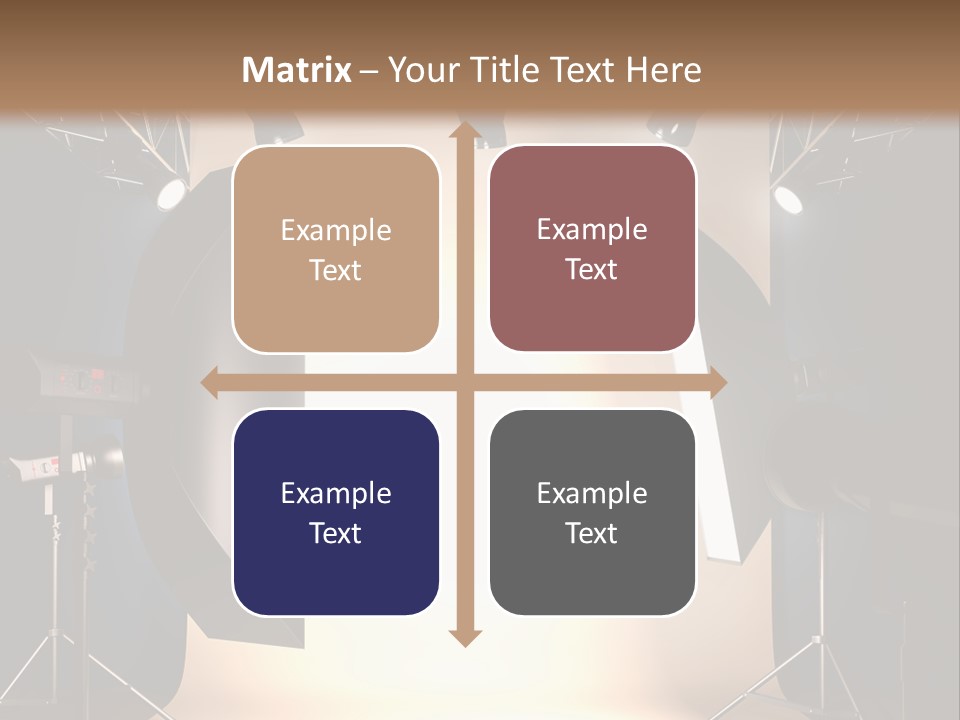 Matrix – Your Title Text Here

Example Text

Example Text

Example Text

Example Text